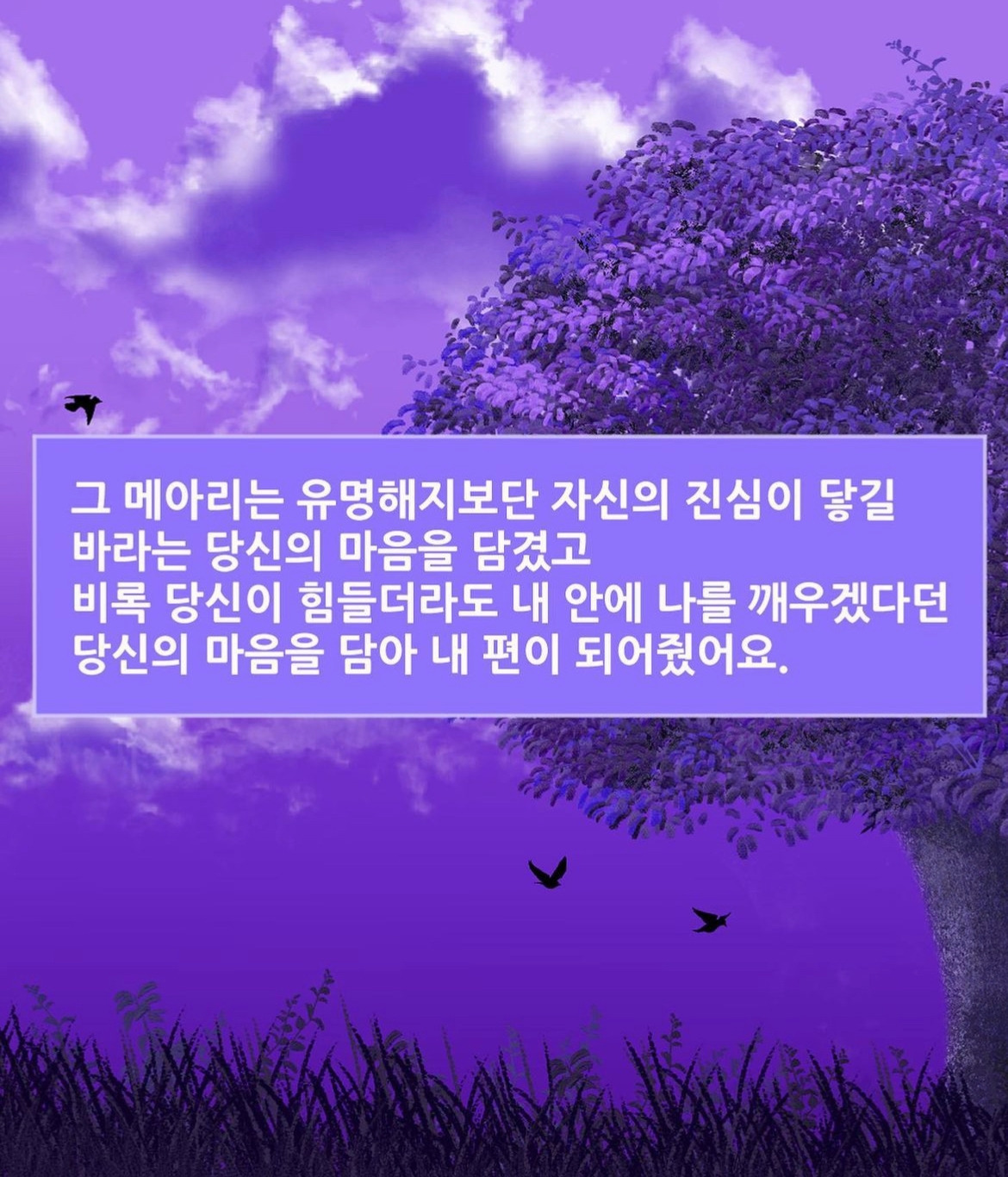 그 메아리는 유명해지보단 자신의 진심이 닿길 바라는 당신의 마음을 담겼고
비록 당신이 힘들더라도 내 안에 나를 깨우겠다던 당신의 마음을 담아 내 편이 되어줬어요.